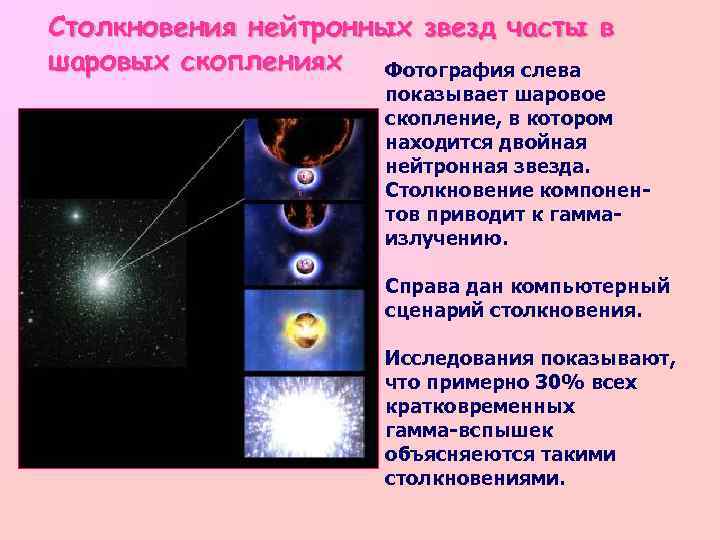 Столкновения нейтронных звезд часты в шаровых скоплениях

Фотография слева показывает шаровое скопление, в котором находится двойная нейтронная звезда. Столкновение компонентов приводит к гамма-излучению.

Справа дан компьютерный сценарий столкновения.

Исследования показывают, что примерно 30% всех кратковременных гамма-вспышек объясняеются такими столкновениями.